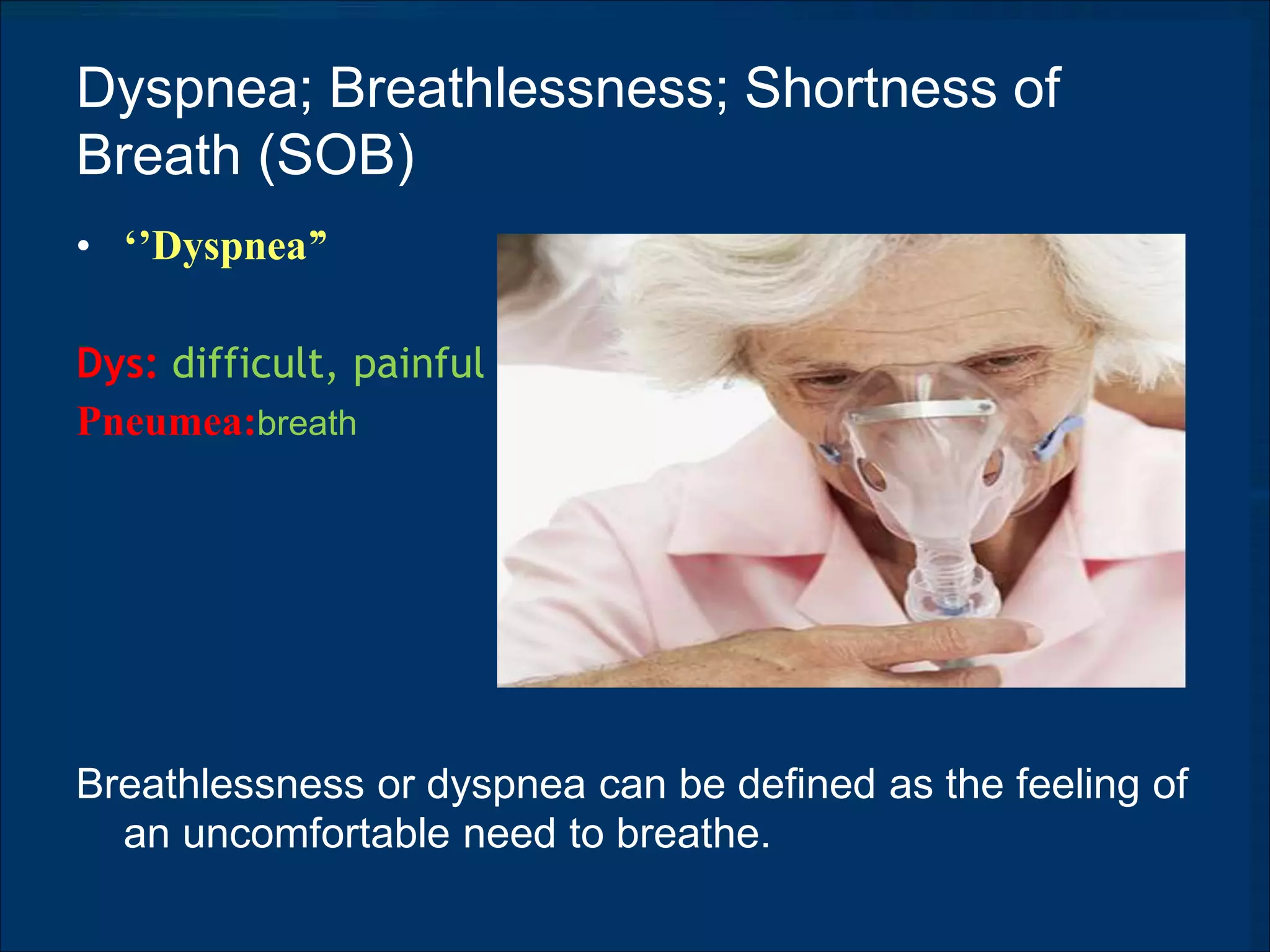 Dyspnea; Breathlessness; Shortness of Breath (SOB)

• ‘’Dyspnea”

Dys: difficult, painful

Pneumea:breath

Breathlessness or dyspnea can be defined as the feeling of an uncomfortable need to breathe.